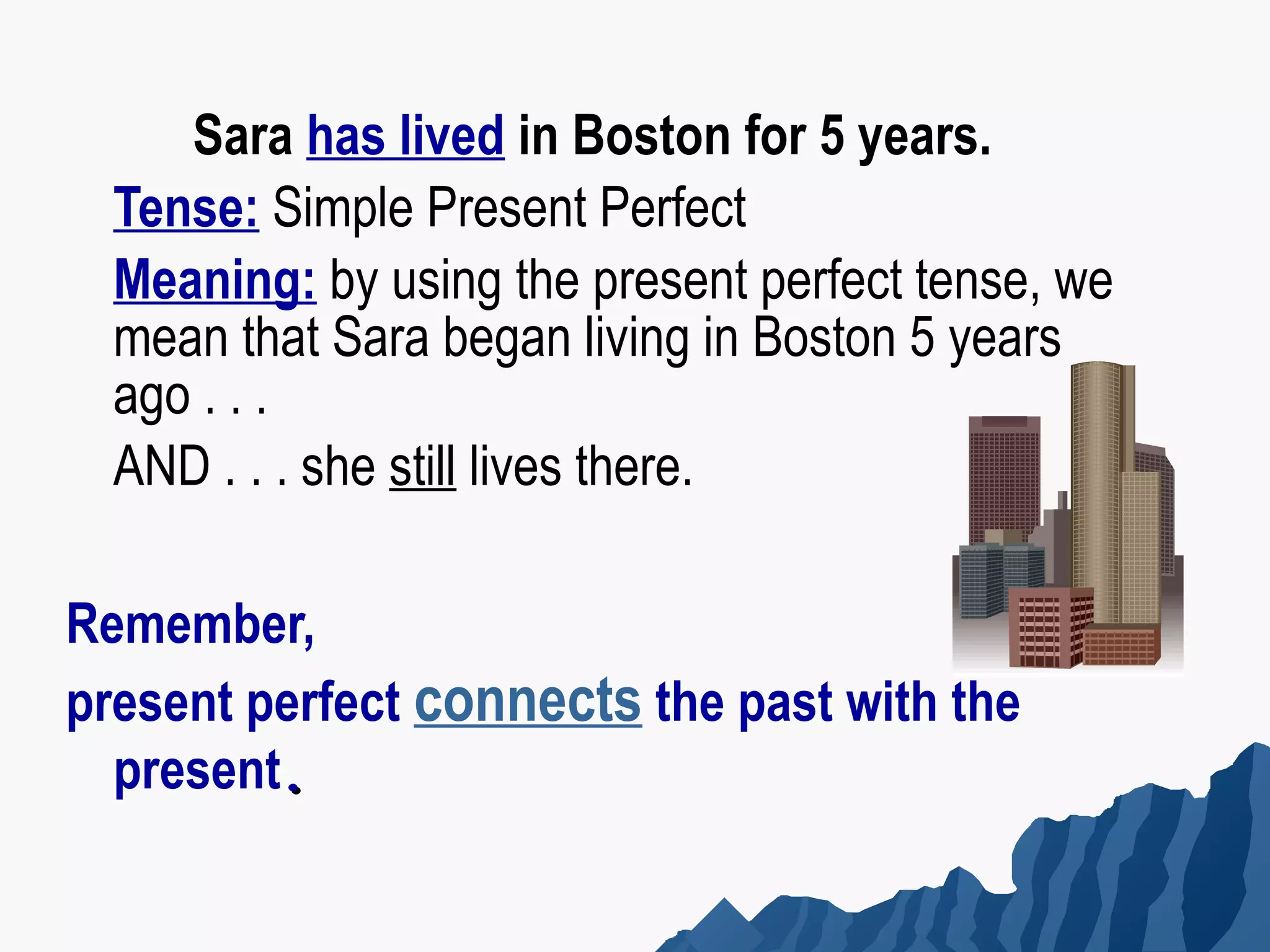 Sara has lived in Boston for 5 years.

Tense: Simple Present Perfect

Meaning: by using the present perfect tense, we mean that Sara began living in Boston 5 years ago . . .

AND . . . she still lives there.

Remember,

present perfect connects the past with the present.